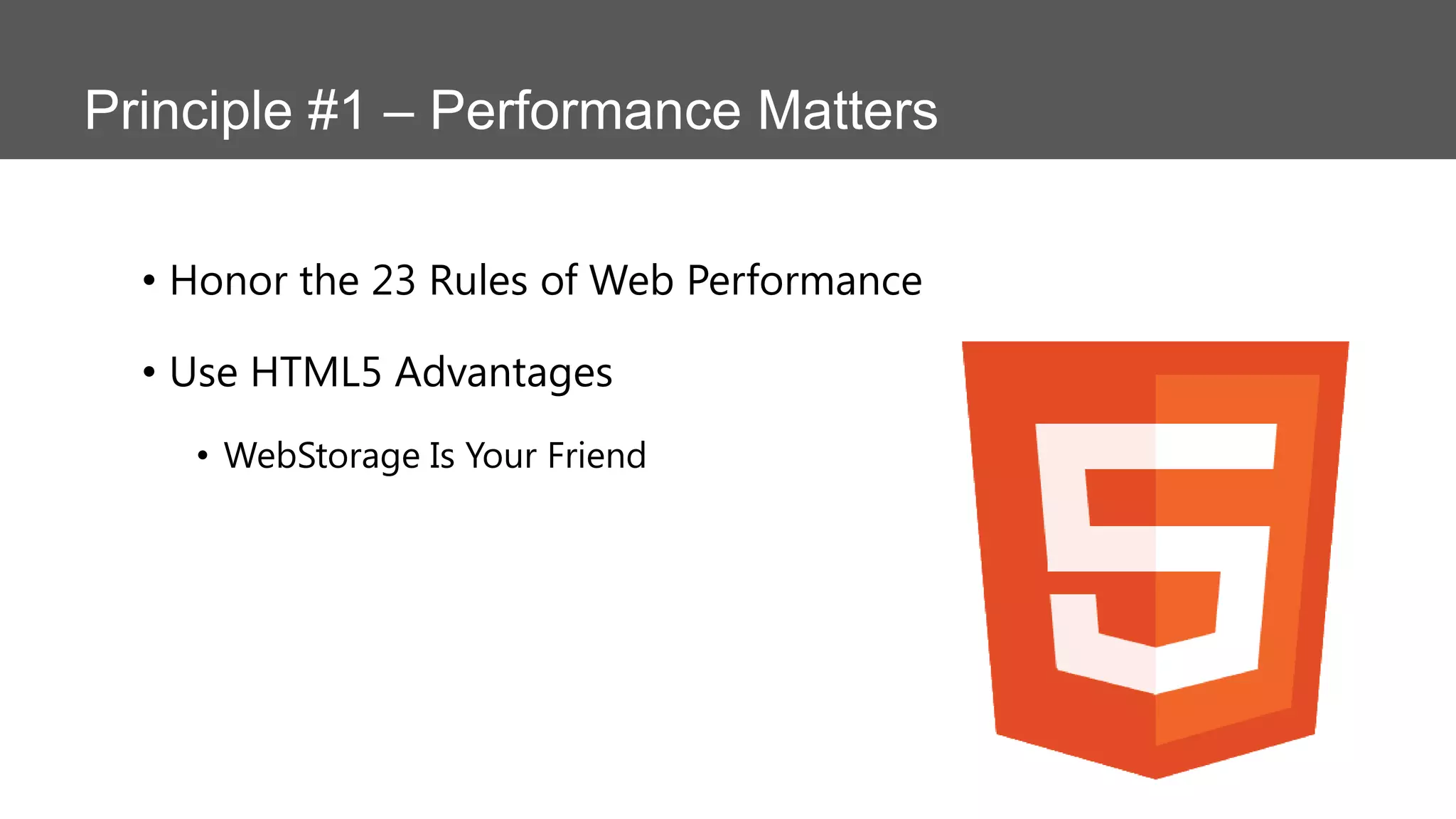 Principle #1 – Performance Matters

• Honor the 23 Rules of Web Performance

• Use HTML5 Advantages

• WebStorage Is Your Friend

5